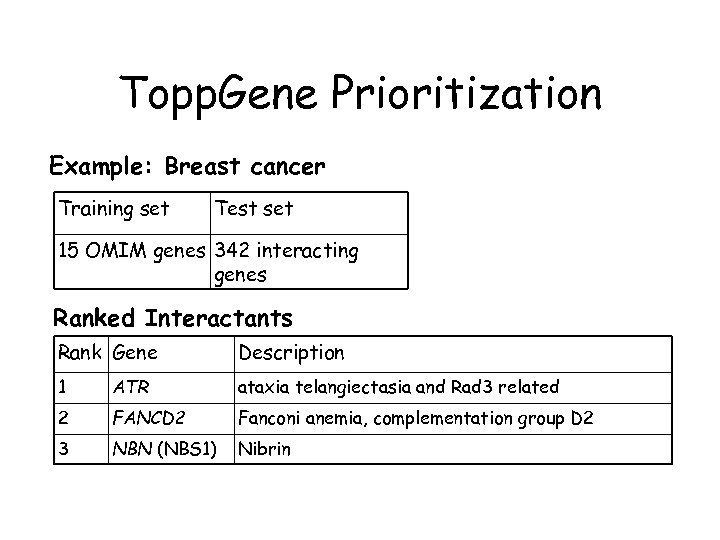 ToppGene Prioritization

Example: Breast cancer

| Training set | Test set |
|---|---|
| 15 OMIM genes | 342 interacting genes |

Ranked Interactants

| Rank | Gene | Description |
|---|---|---|
| 1 | ATR | ataxia telangiectasia and Rad3 related |
| 2 | FANCD2 | Fanconi anemia, complementation group D2 |
| 3 | NBN (NBS1) | Nibrin |